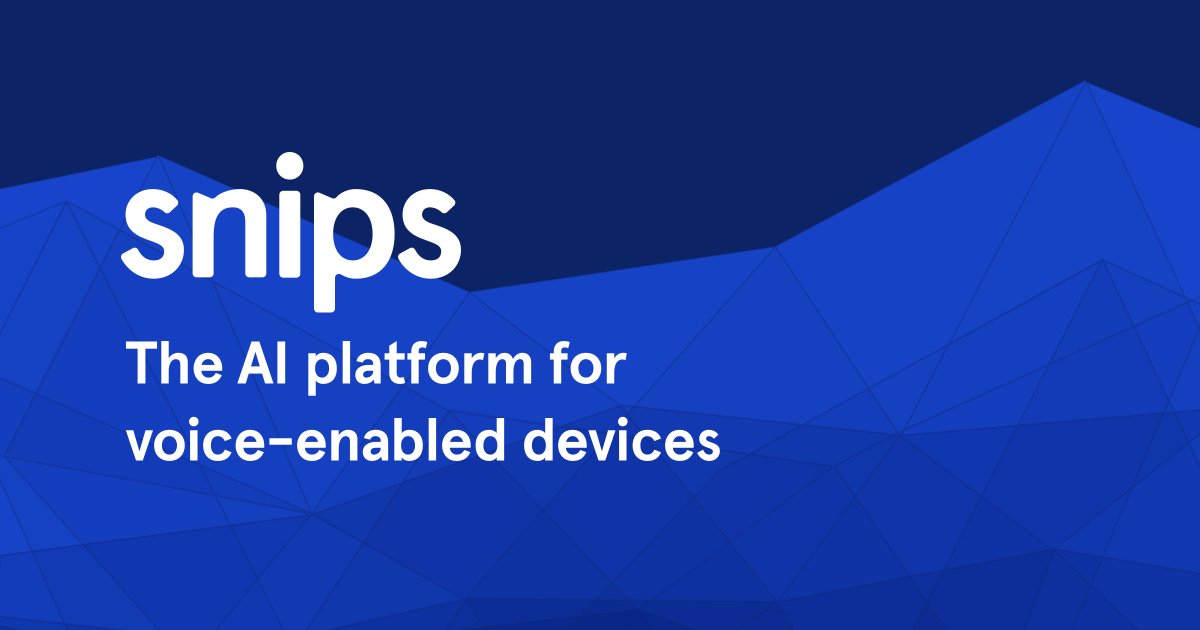 snips

The AI platform for voice-enabled devices